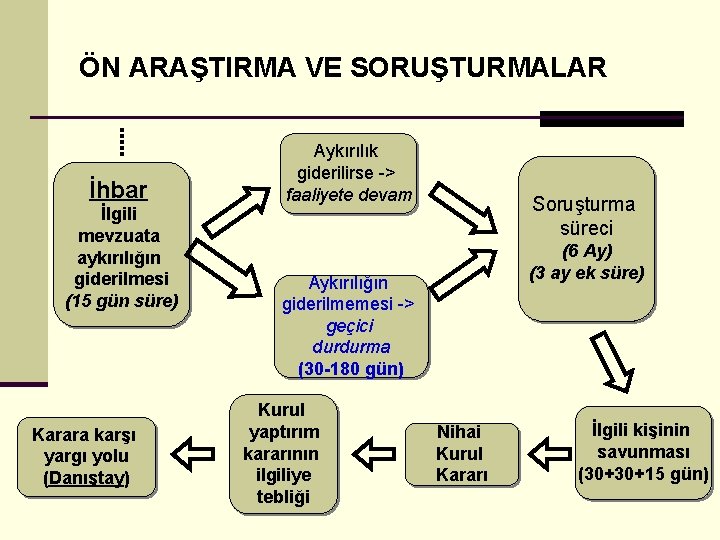 ÖN ARAŞTIRMA VE SORUŞTURMALAR

İhbar
İlgili mevzuata aykırılığın giderilmesi
(15 gün süre)

Aykırılık giderilirse ->
faaliyete devam

Aykırılığın giderilmemesi ->
geçici durdurma
(30-180 gün)

Soruşturma süreci
(6 Ay)
(3 ay ek süre)

İlgili kişinin savunması
(30+30+15 gün)

Nihai Kurul Kararı

Kurul yaptırım kararının ilgiliye tebliği

Karara karşı yargı yolu
(Danıştay)